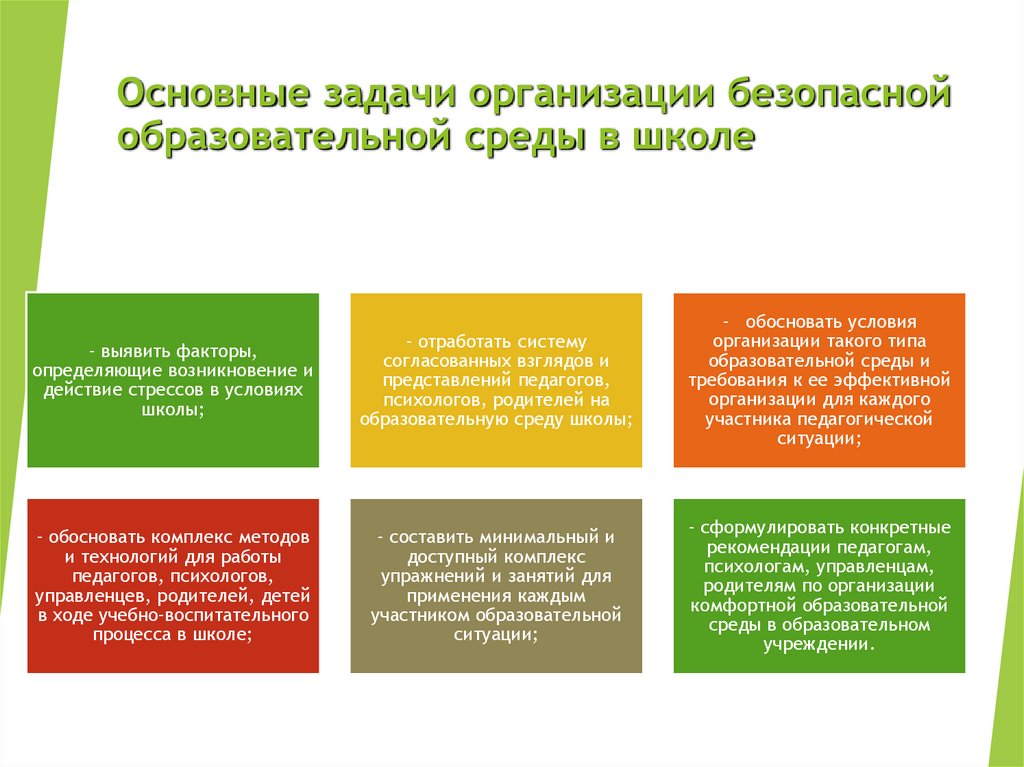 Основные задачи организации безопасной образовательной среды в школе

- выявить факторы, определяющие возникновение и действие стрессов в условиях школы;

- отработать систему согласованных взглядов и представлений педагогов, психологов, родителей на образовательную среду школы;

- обосновать условия организации такого типа образовательной среды и требования к ее эффективной организации для каждого участника педагогической ситуации;

- обосновать комплекс методов и технологий для работы педагогов, психологов, управленцев, родителей, детей в ходе учебно-воспитательного процесса в школе;

- составить минимальный и доступный комплекс упражнений и занятий для применения каждым участником образовательной ситуации;

- сформулировать конкретные рекомендации педагогам, психологам, управленцам, родителям по организации комфортной образовательной среды в образовательном учреждении.